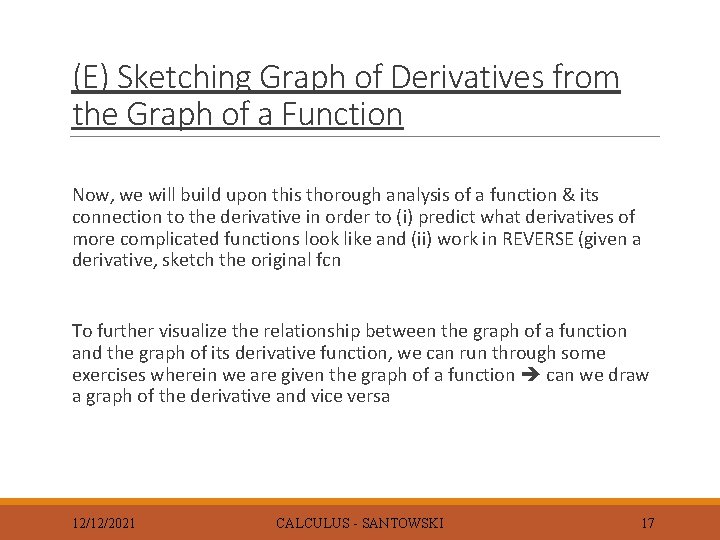 (E) Sketching Graph of Derivatives from the Graph of a Function

Now, we will build upon this thorough analysis of a function & its connection to the derivative in order to (i) predict what derivatives of more complicated functions look like and (ii) work in REVERSE (given a derivative, sketch the original fcn

To further visualize the relationship between the graph of a function and the graph of its derivative function, we can run through some exercises wherein we are given the graph of a function ➔ can we draw a graph of the derivative and vice versa

12/12/2021 CALCULUS - SANTOWSKI 17